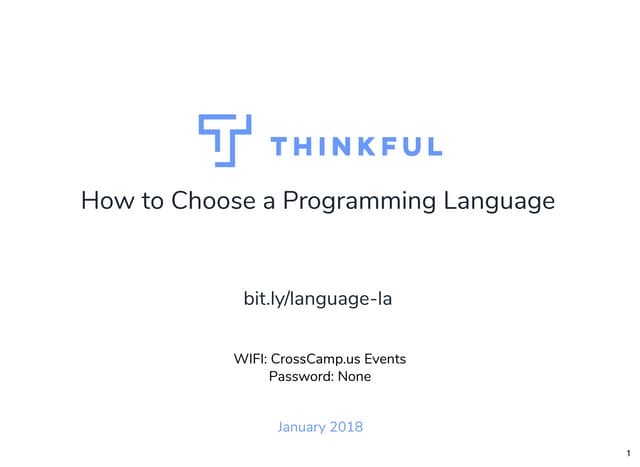 THINKFUL

How to Choose a Programming Language

bit.ly/language-la

WIFI: CrossCamp.us Events
Password: None

January 2018

1